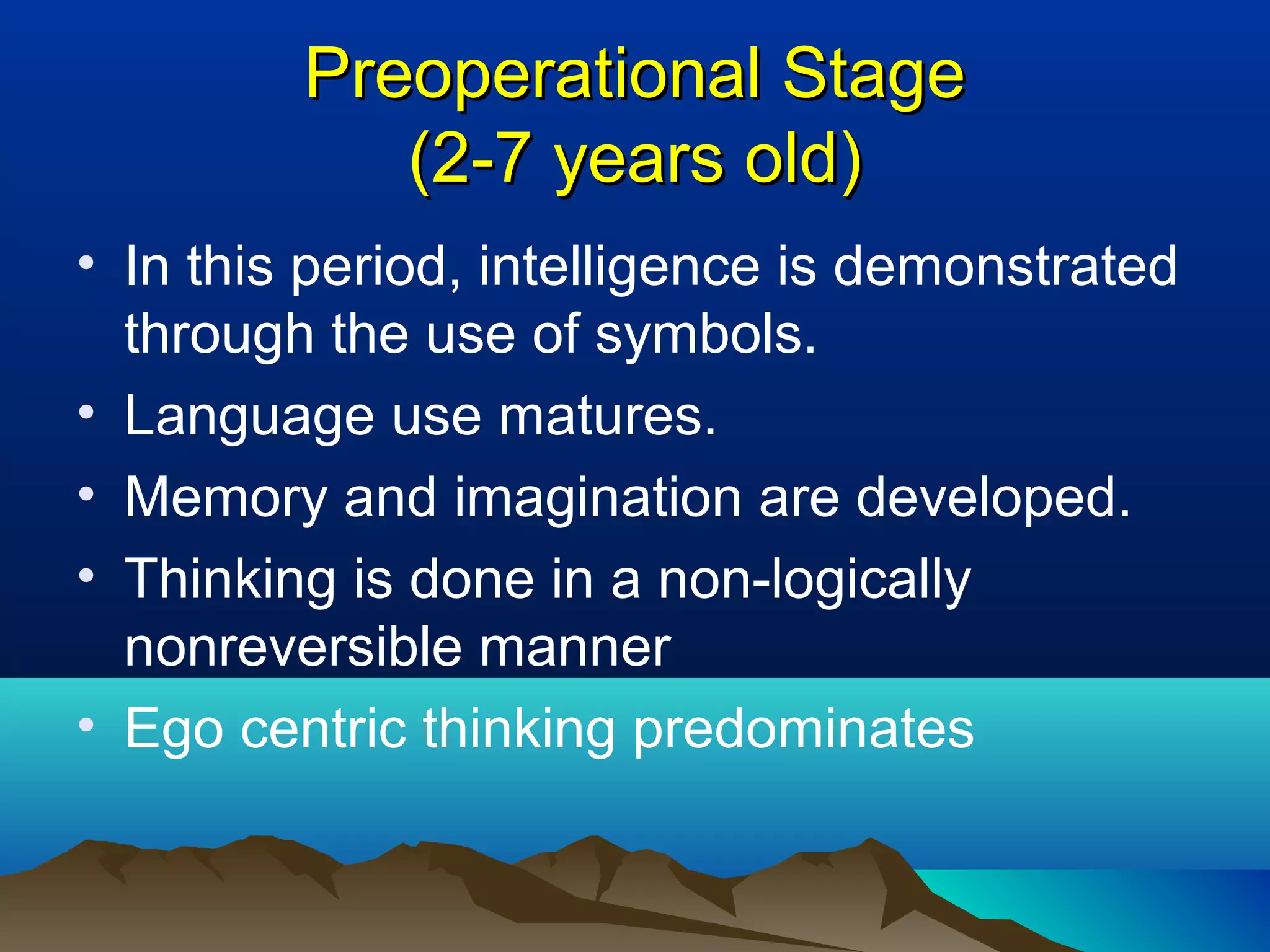 Preoperational Stage
(2-7 years old)

• In this period, intelligence is demonstrated through the use of symbols.
• Language use matures.
• Memory and imagination are developed.
• Thinking is done in a non-logically nonreversible manner
• Ego centric thinking predominates